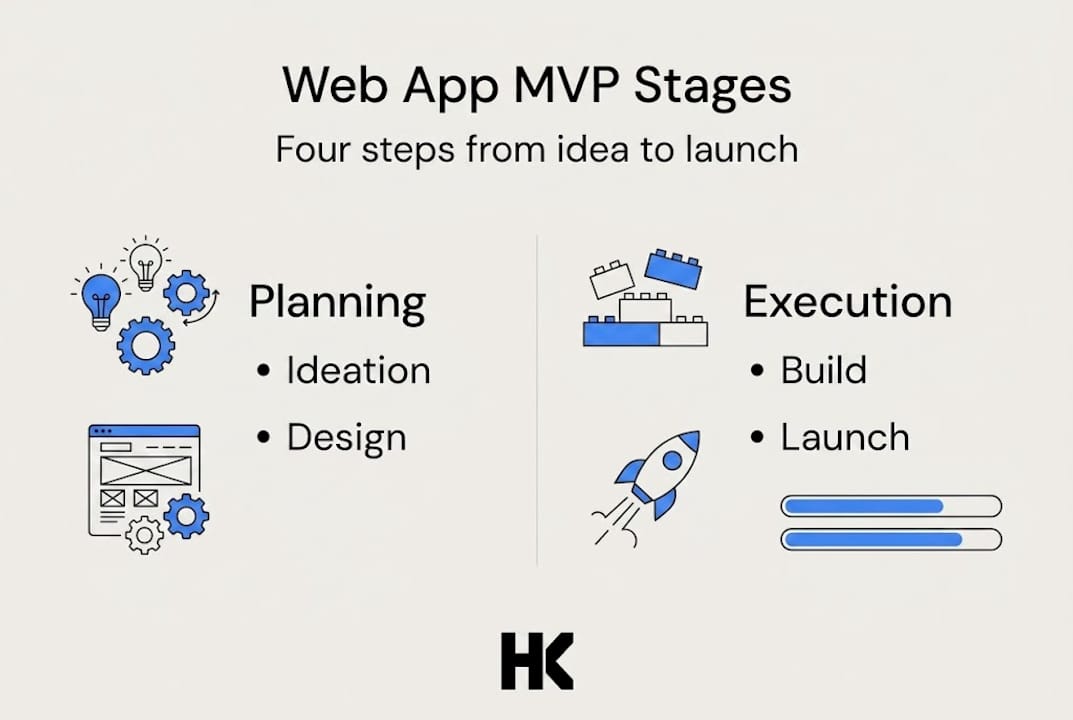 Web App MVP Stages

Four steps from idea to launch

Planning

• Ideation

• Design

Execution

• Build

• Launch

HK